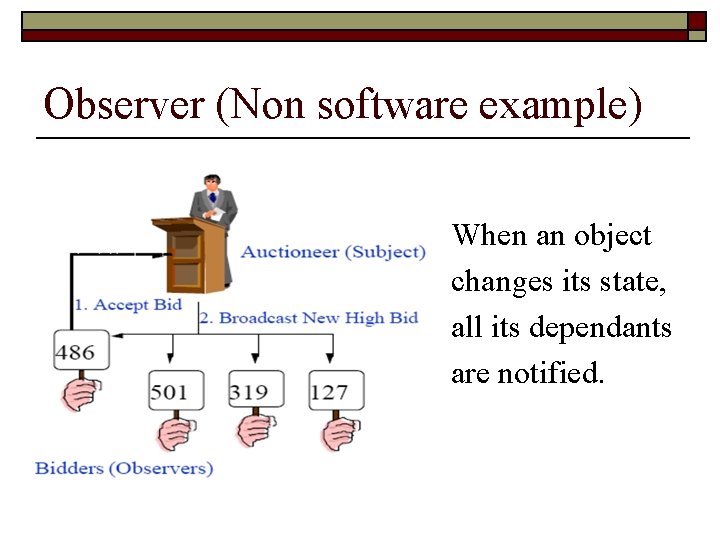 Observer (Non software example)

Auctioneer (Subject)

1. Accept Bid

2. Broadcast New High Bid

486

501

319

127

Bidders (Observers)

When an object changes its state, all its dependants are notified.